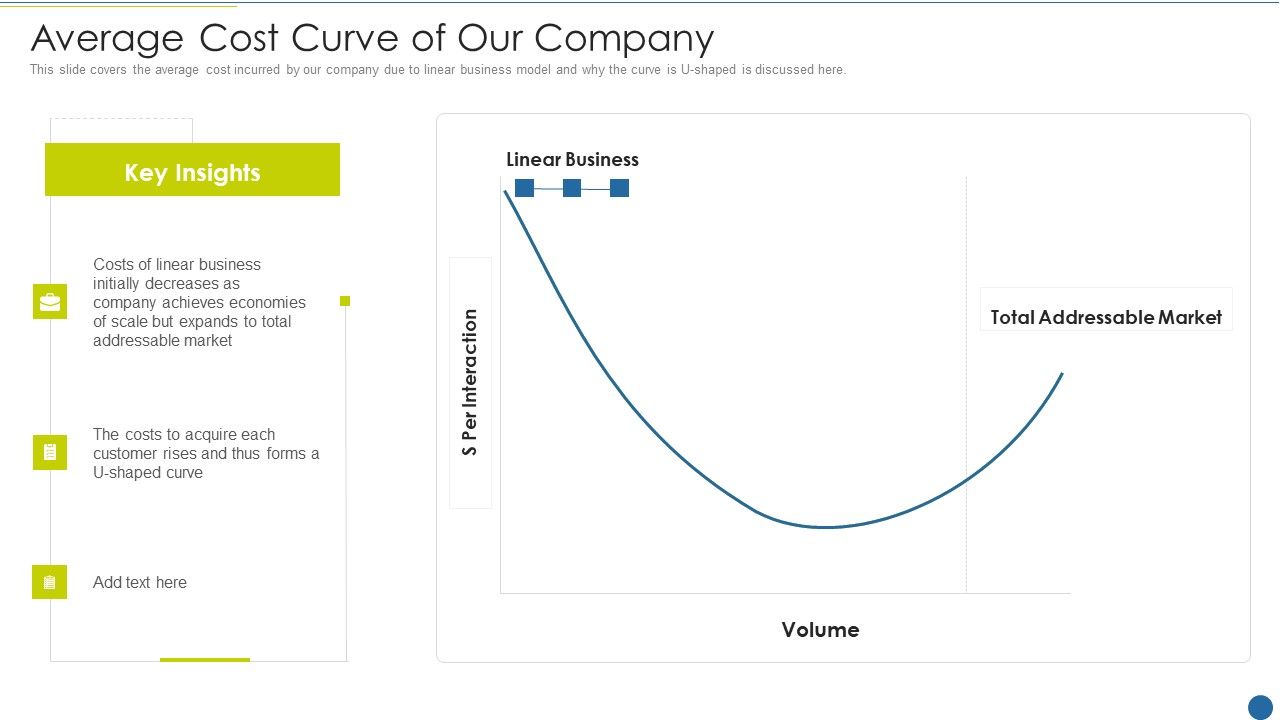 Average Cost Curve of Our Company

This slide covers the average cost incurred by our company due to linear business model and why the curve is U-shaped is discussed here.

Key Insights

Costs of linear business initially decreases as company achieves economies of scale but expands to total addressable market

The costs to acquire each customer rises and thus forms a U-shaped curve

Add text here

Linear Business

S Per Interaction

Total Addressable Market

Volume